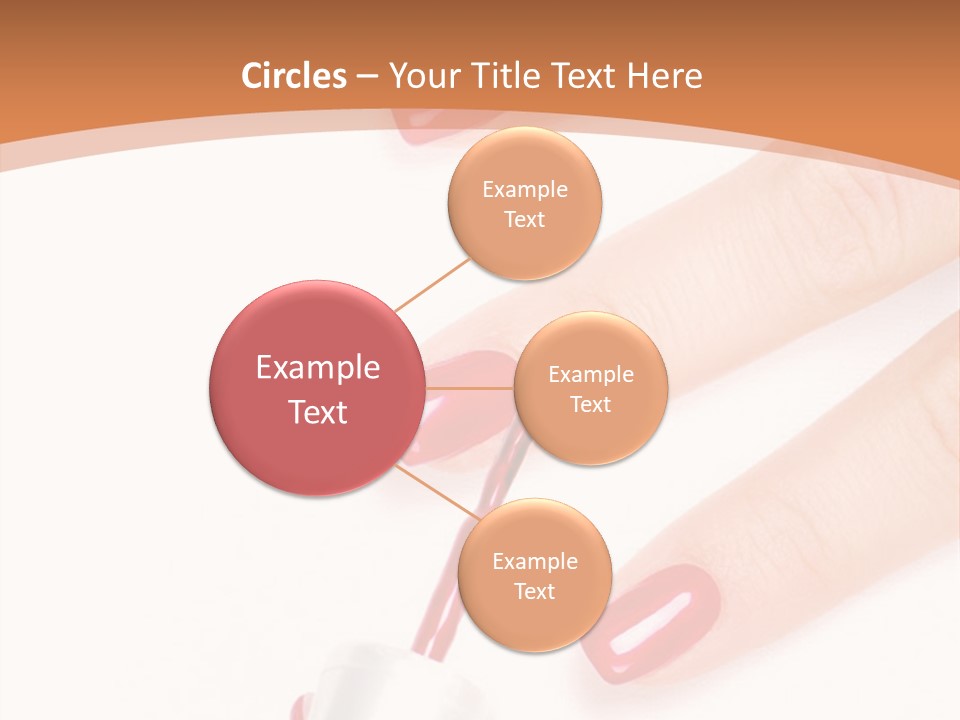 Circles – Your Title Text Here

Example Text

Example Text

Example Text

Example Text